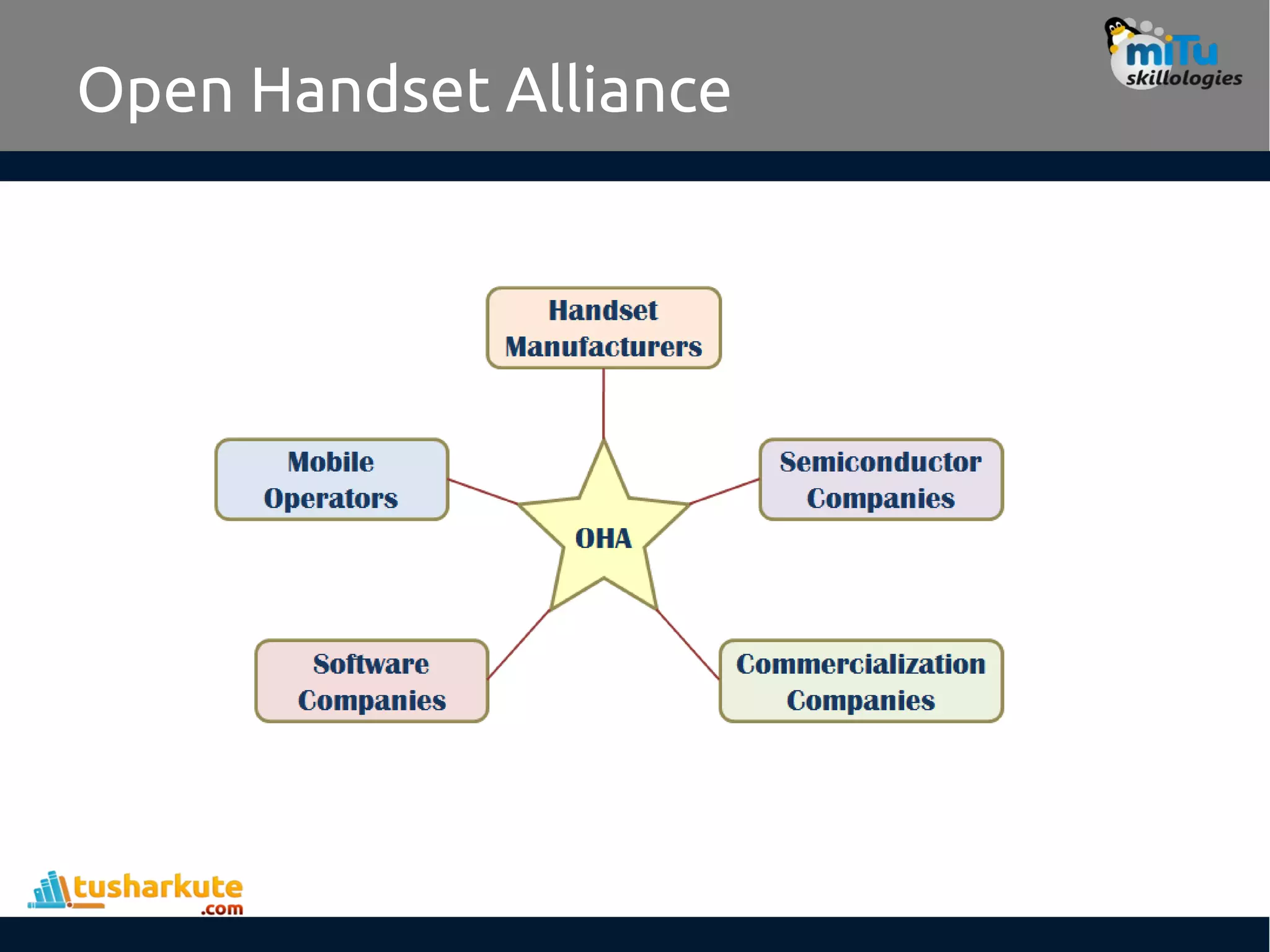 Open Handset Alliance

miTu skillologies

Handset Manufacturers

Mobile Operators

Semiconductor Companies

OHA

Software Companies

Commercialization Companies

tusharkute .com